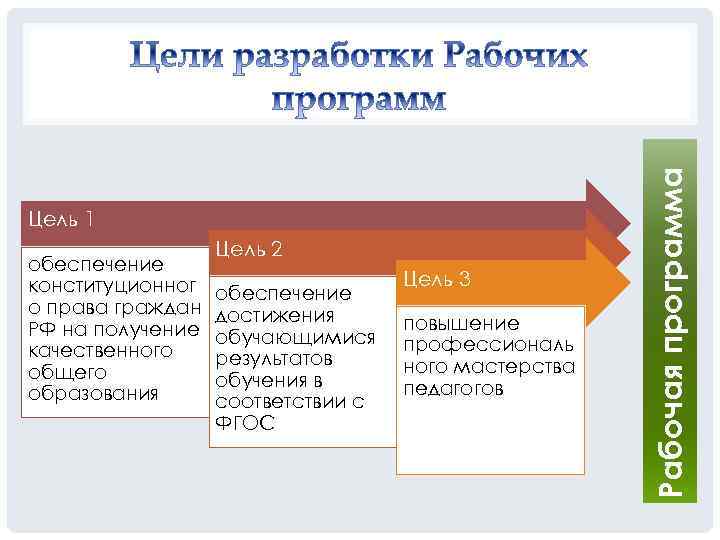 Цели разработки Рабочих программ

Цель 1

обеспечение конституционного права граждан РФ на получение качественного общего образования

Цель 2

обеспечение достижения обучающимися результатов обучения в соответствии с ФГОС

Цель 3

повышение профессионального мастерства педагогов

Рабочая программа